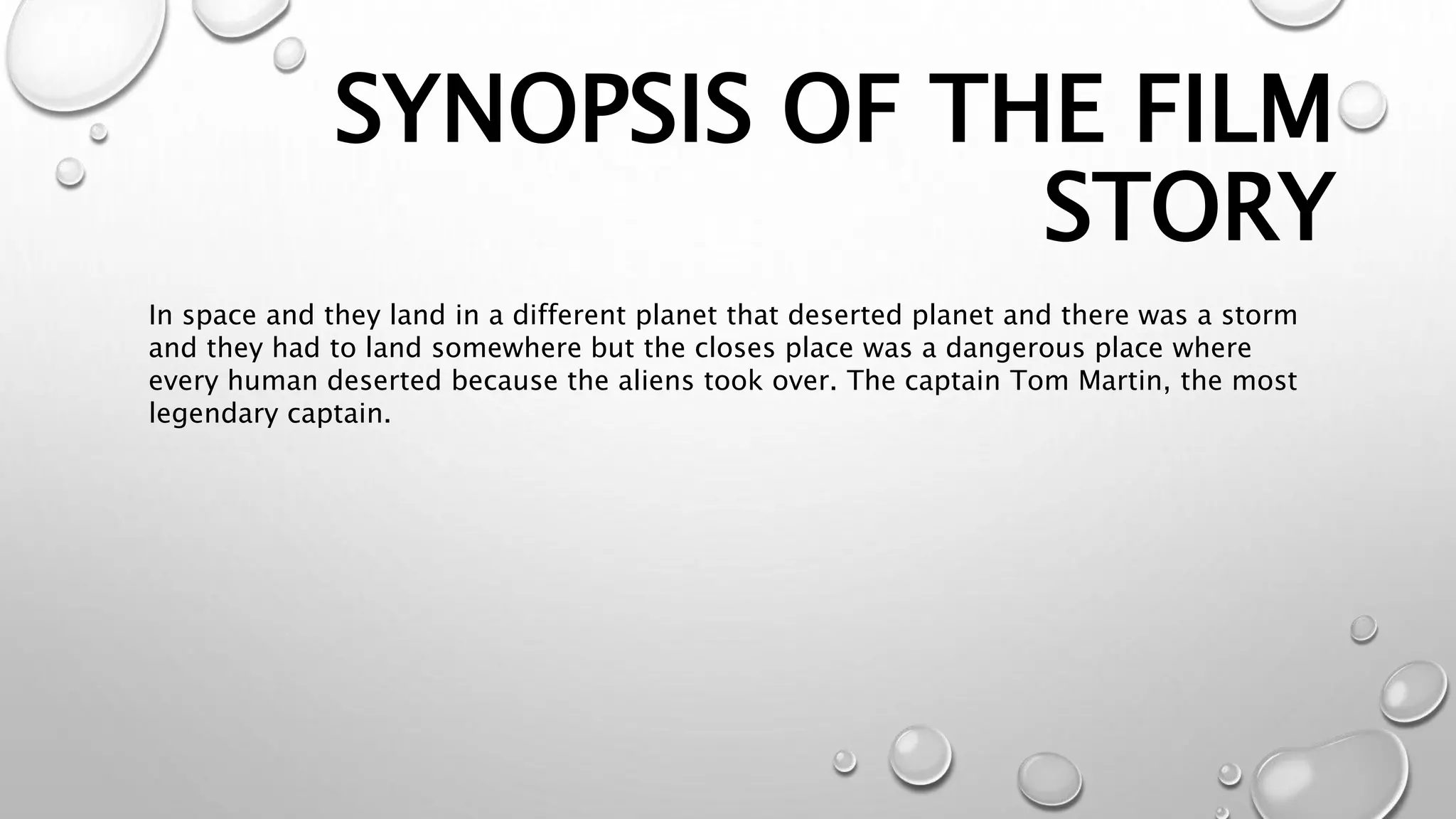 SYNOPSIS OF THE FILM STORY

In space and they land in a different planet that deserted planet and there was a storm and they had to land somewhere but the closes place was a dangerous place where every human deserted because the aliens took over. The captain Tom Martin, the most legendary captain.